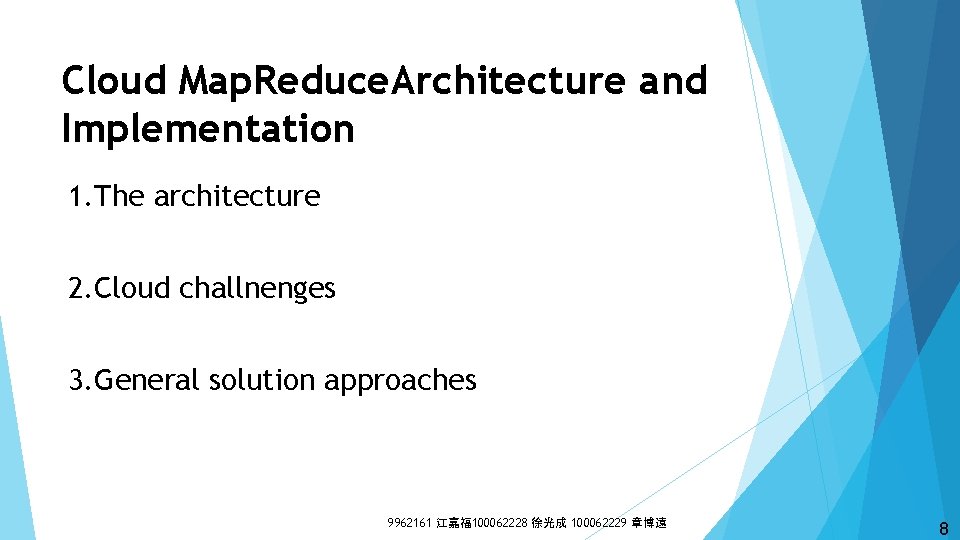 Cloud MapReduceArchitecture and Implementation

1.The architecture

2.Cloud challnenges

3.General solution approaches

9962161 江嘉福100062228 徐光成 100062229 章博遠

8